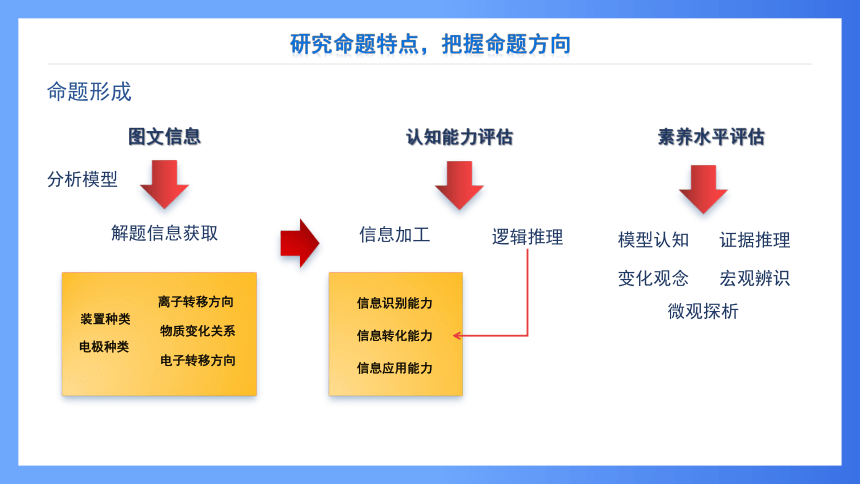 研究命题特点，把握命题方向

命题形成

图文信息

分析模型

解题信息获取

装置种类
电极种类

离子转移方向
物质变化关系
电子转移方向

认知能力评估

信息加工

逻辑推理

信息识别能力
信息转化能力
信息应用能力

素养水平评估

模型认知
证据推理
变化观念
宏观辨识
微观探析